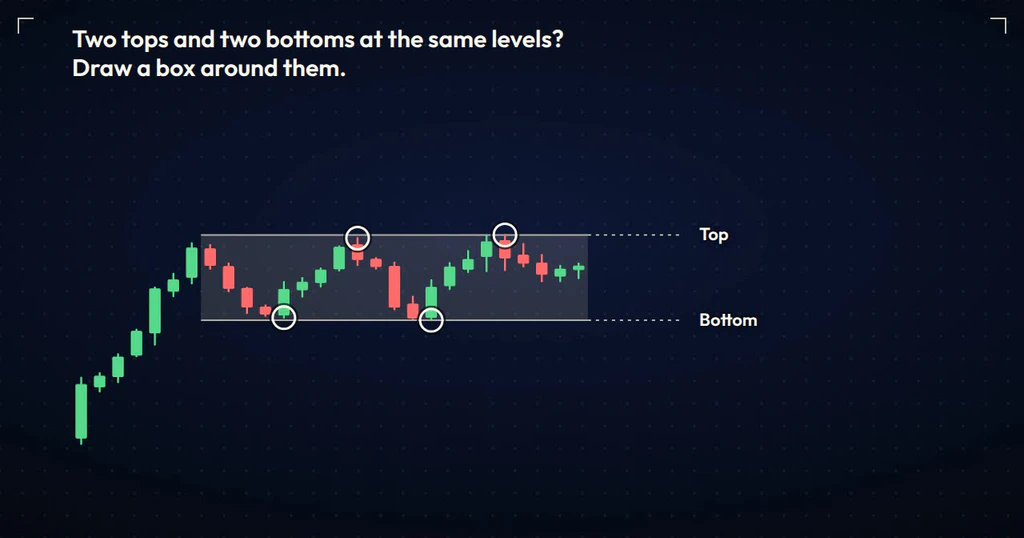 Two tops and two bottoms at the same levels?
Draw a box around them.

Top

Bottom